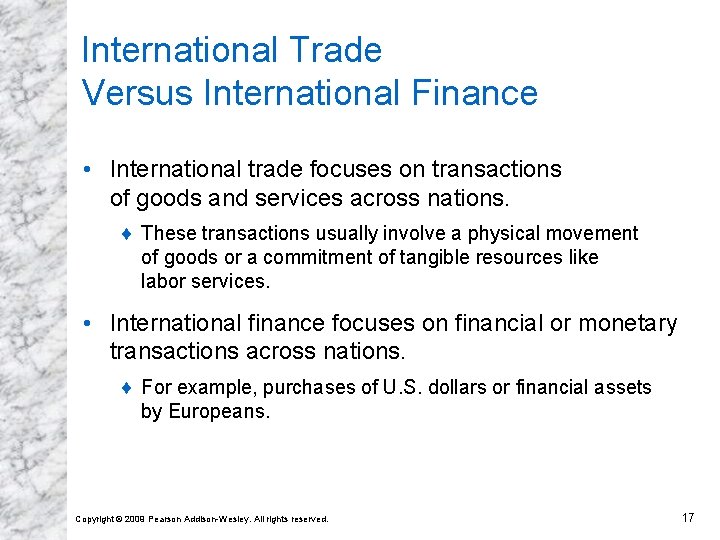 International Trade
Versus International Finance

• International trade focuses on transactions of goods and services across nations.

♦ These transactions usually involve a physical movement of goods or a commitment of tangible resources like labor services.

• International finance focuses on financial or monetary transactions across nations.

♦ For example, purchases of U.S. dollars or financial assets by Europeans.

Copyright © 2009 Pearson Addison-Wesley. All rights reserved.

17